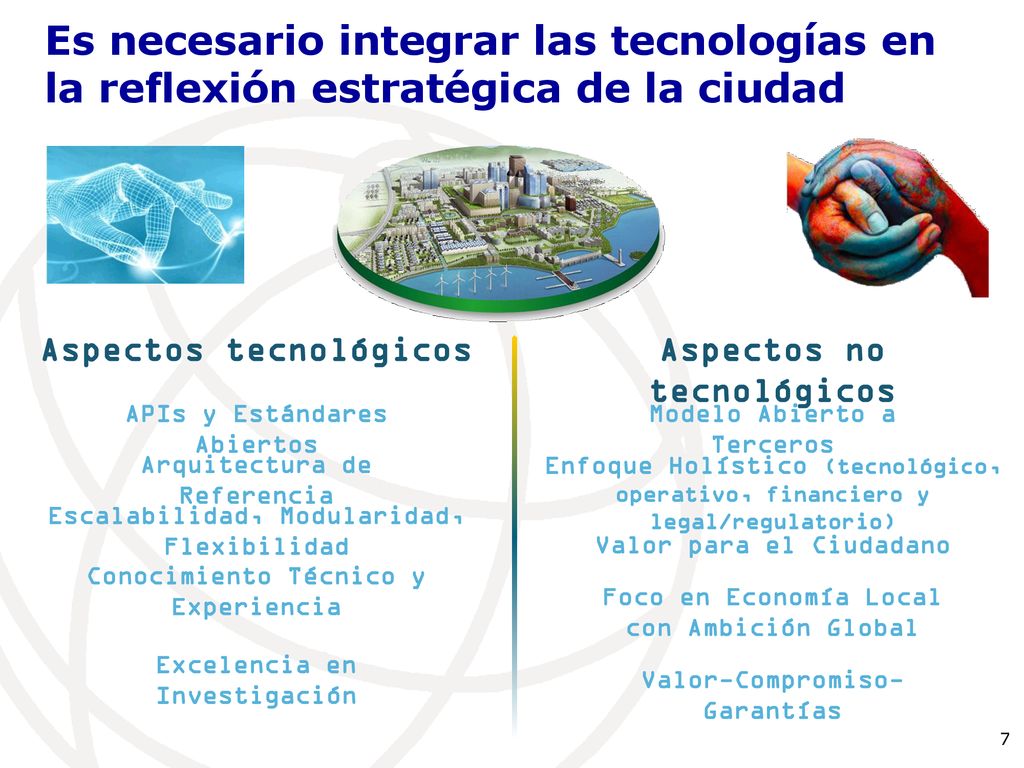 Es necesario integrar las tecnologías en la reflexión estratégica de la ciudad

Aspectos tecnológicos

APIs y Estándares Abiertos

Arquitectura de Referencia

Escalabilidad, Modularidad, Flexibilidad

Conocimiento Técnico y Experiencia

Excelencia en Investigación

Aspectos no tecnológicos

Modelo Abierto a Terceros

Enfoque Holístico (tecnológico, operativo, financiero y legal/regulatorio)

Valor para el Ciudadano

Foco en Economía Local con Ambición Global

Valor-Compromiso-Garantías

7